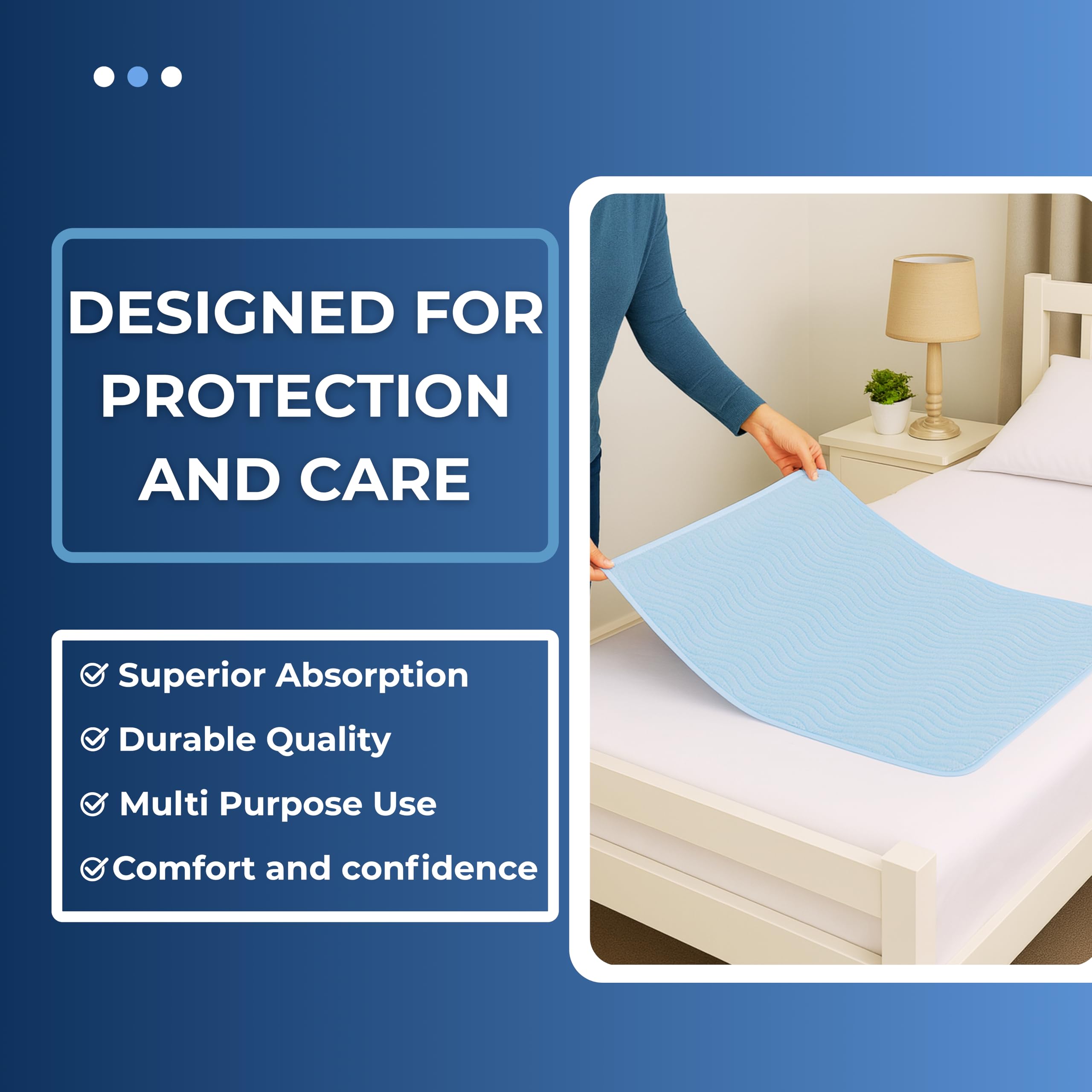 DESIGNED FOR PROTECTION AND CARE

Superior Absorption

Durable Quality

Multi Purpose Use

Comfort and confidence